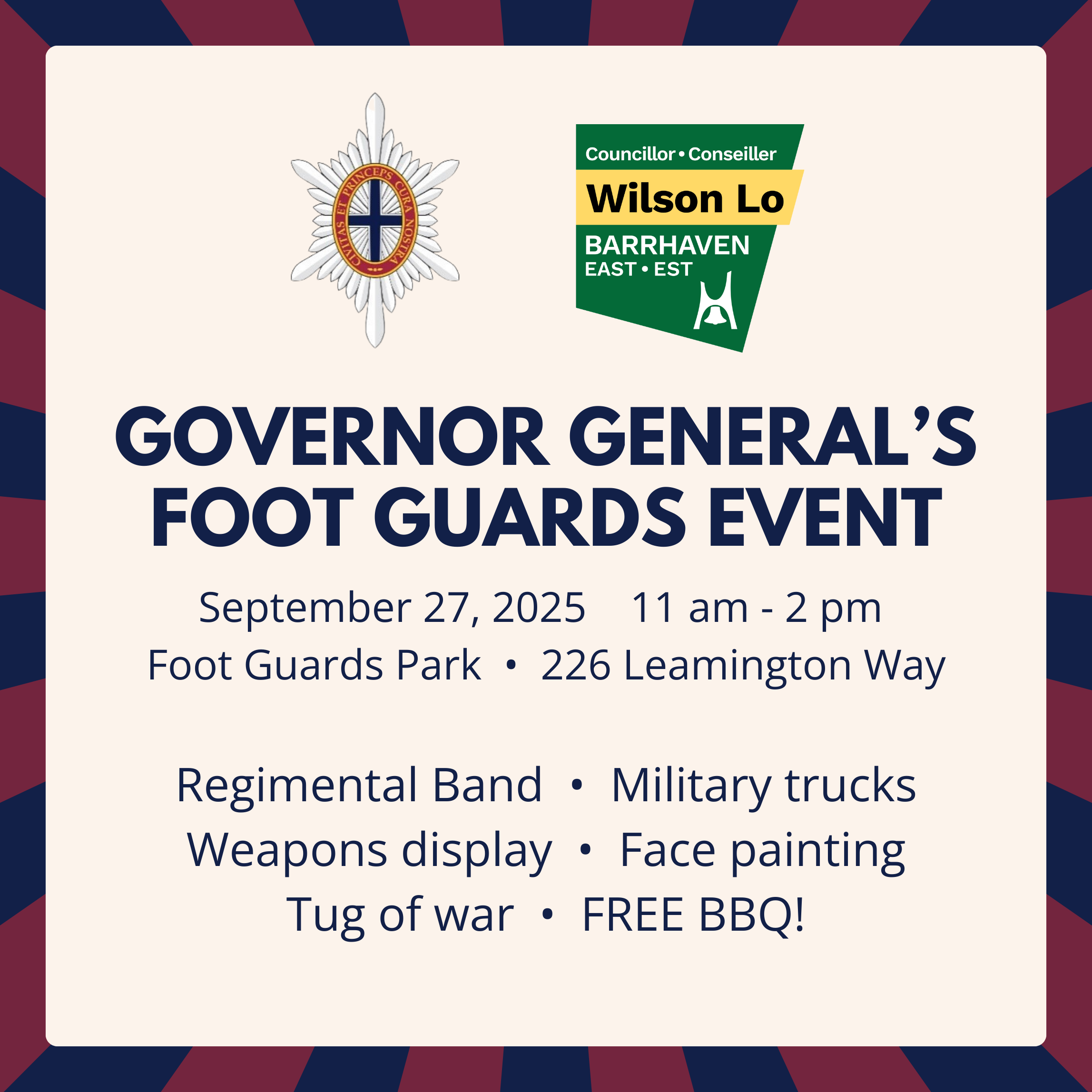 CIVITAS ET PRINCEPS CURA NOSTRA

Councillor • Conseiller
Wilson Lo
BARRHAVEN
EAST • EST

GOVERNOR GENERAL'S FOOT GUARDS EVENT

September 27, 2025 11 am - 2 pm
Foot Guards Park • 226 Leamington Way

Regimental Band • Military trucks
Weapons display • Face painting
Tug of war • FREE BBQ!